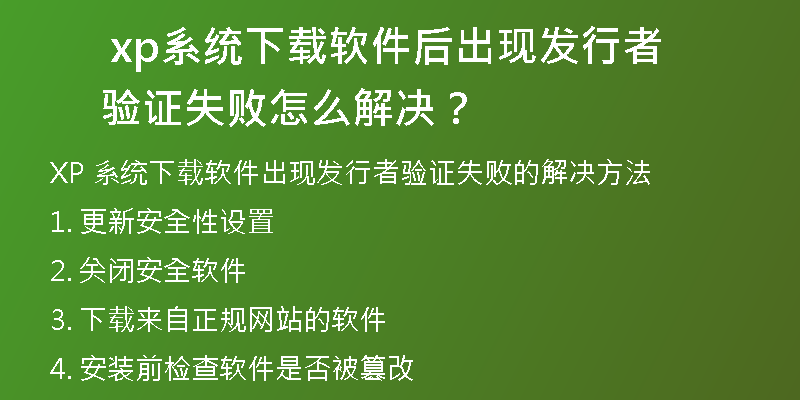 xp系统下载软件后出现发行者验证失败怎么解决？

XP 系统下载软件出现发行者验证失败的解决方法

1. 更新安全性设置

2. 关闭安全软件

3. 下载来自正规网站的软件

4. 安装前检查软件是否被篡改